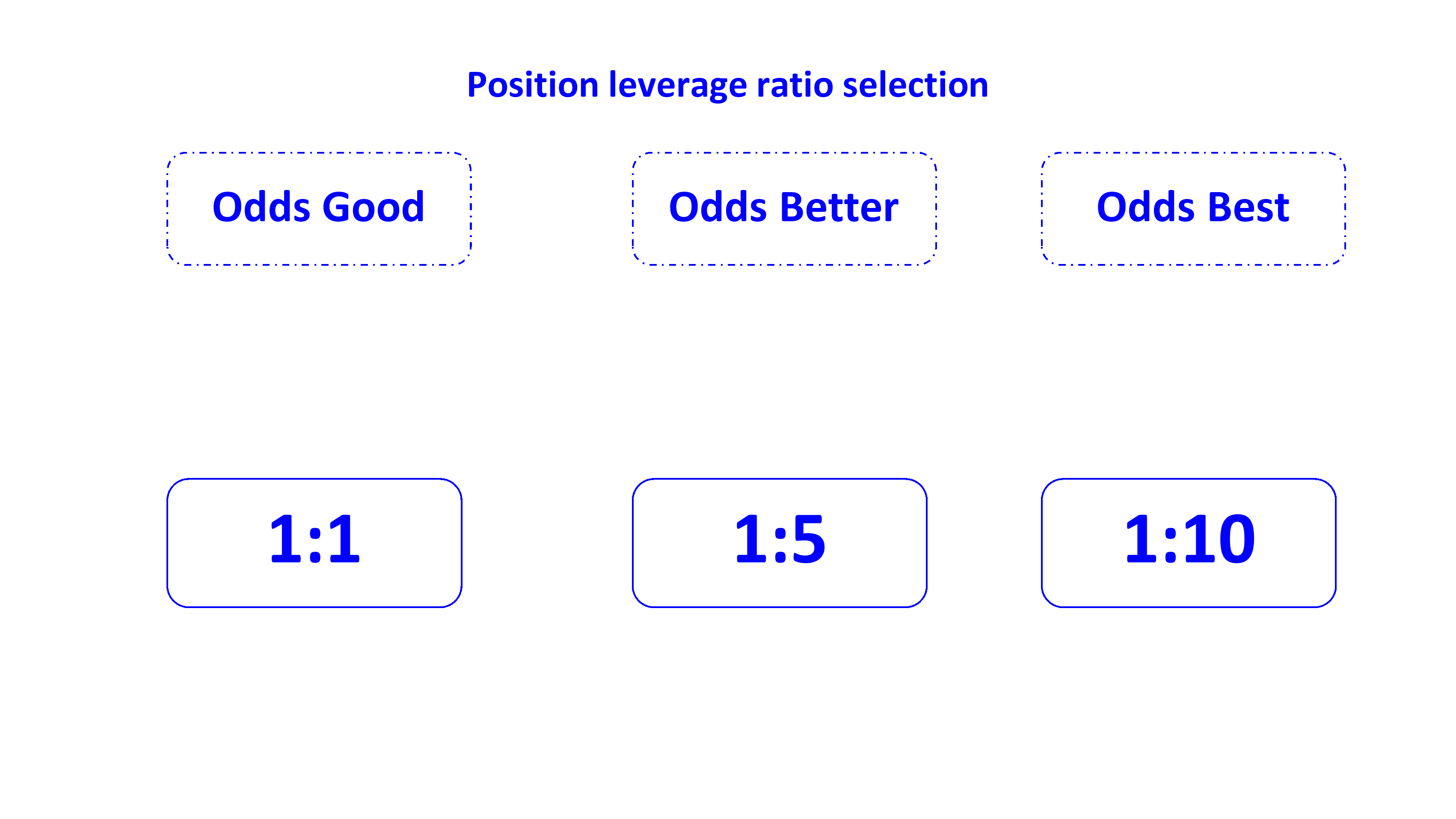 Position leverage ratio selection

Odds Good

Odds Better

Odds Best

1:1

1:5

1:10